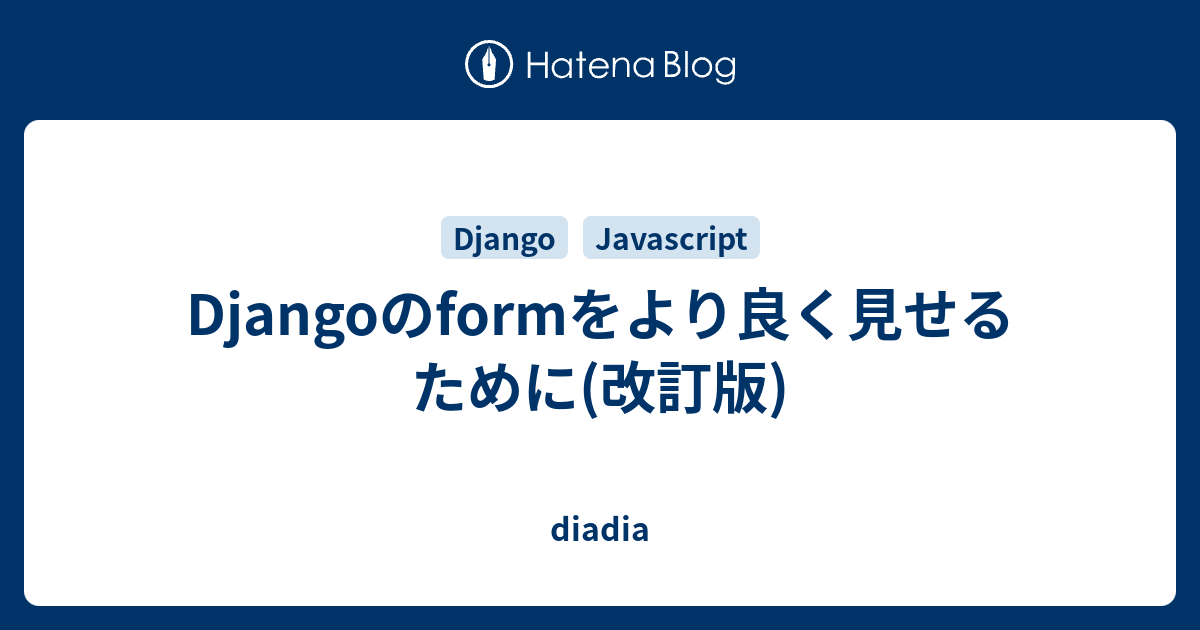 Hatena Blog

Django Javascript

Djangoのformをより良く見せるために(改訂版)

diadia